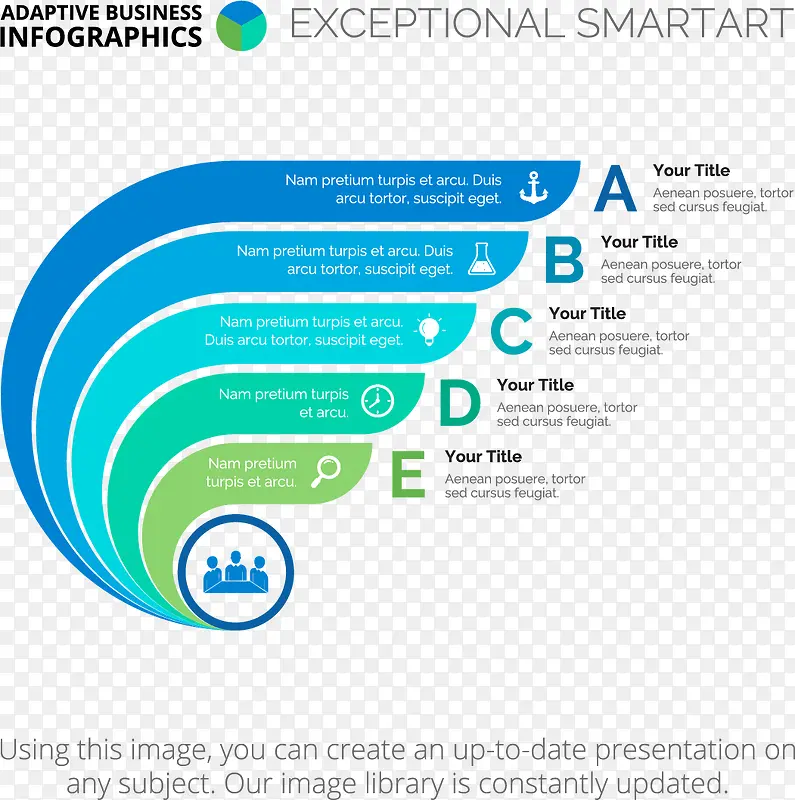 ADAPTIVE BUSINESS INFOGRAPHICS

EXCEPTIONAL SMARTART

Nam pretium turpis et arcu. Duis arcu tortor, suscipit eget.

A

Your Title

Aenean posuere, tortor sed cursus feugiat.

Nam pretium turpis et arcu. Duis arcu tortor, suscipit eget.

B

Your Title

Aenean posuere, tortor sed cursus feugiat.

Nam pretium turpis et arcu. Duis arcu tortor, suscipit eget.

C

Your Title

Aenean posuere, tortor sed cursus feugiat.

Nam pretium turpis et arcu.

D

Your Title

Aenean posuere, tortor sed cursus feugiat.

Nam pretium turpis et arcu.

E

Your Title

Aenean posuere, tortor sed cursus feugiat.

Using this image, you can create an up-to-date presentation on any subject. Our image library is constantly updated.